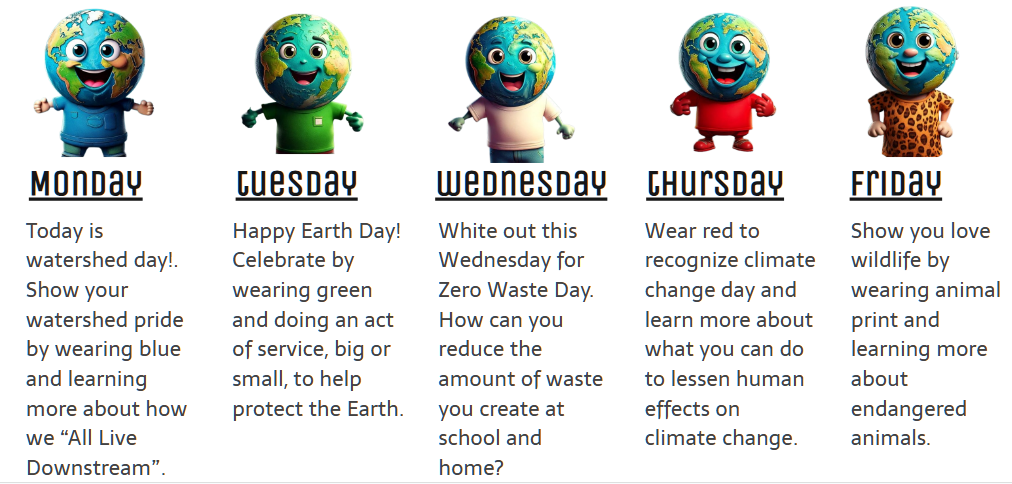 MONDAY

Today is watershed day!. Show your watershed pride by wearing blue and learning more about how we “All Live Downstream”.

TUESDAY

Happy Earth Day! Celebrate by wearing green and doing an act of service, big or small, to help protect the Earth.

WEDNESDAY

White out this Wednesday for Zero Waste Day. How can you reduce the amount of waste you create at school and home?

THURSDAY

Wear red to recognize climate change day and learn more about what you can do to lessen human effects on climate change.

FRIDAY

Show you love wildlife by wearing animal print and learning more about endangered animals.